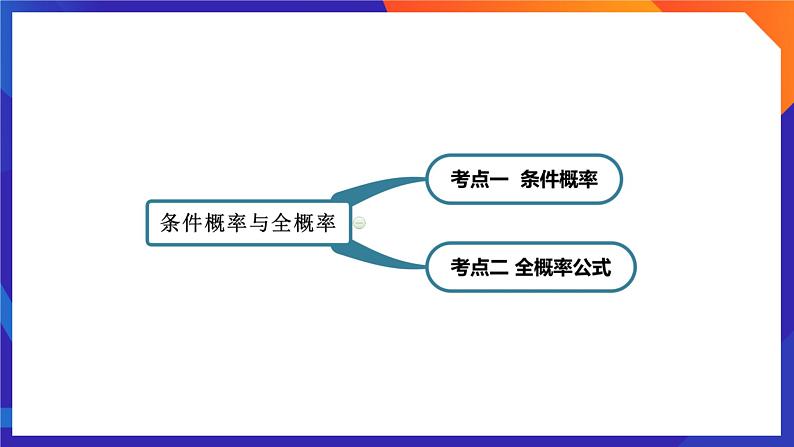 条件概率与全概率

考点一 条件概率

考点二 全概率公式